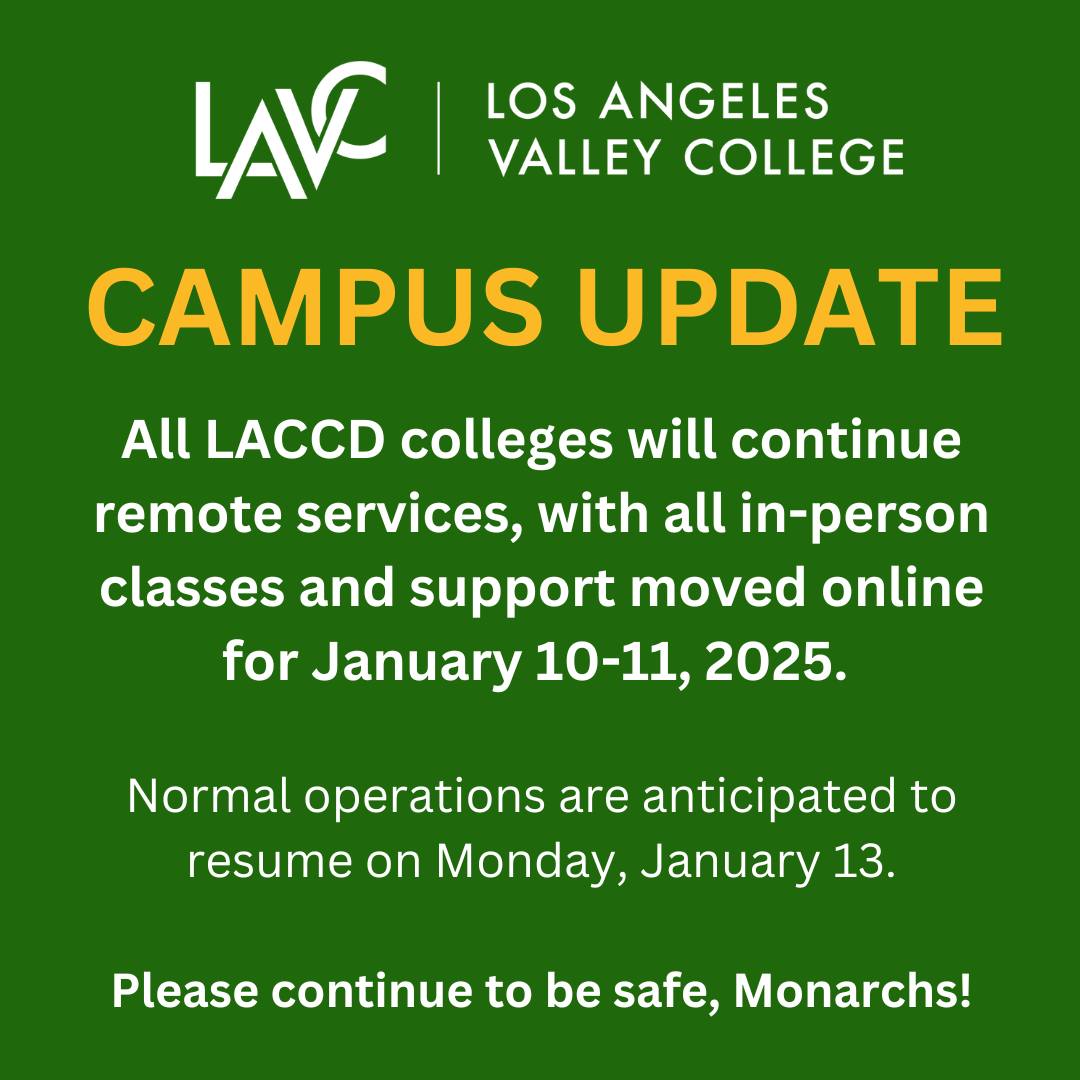 LAVC | LOS ANGELES VALLEY COLLEGE

CAMPUS UPDATE

All LACCD colleges will continue remote services, with all in-person classes and support moved online for January 10-11, 2025.

Normal operations are anticipated to resume on Monday, January 13.

Please continue to be safe, Monarchs!